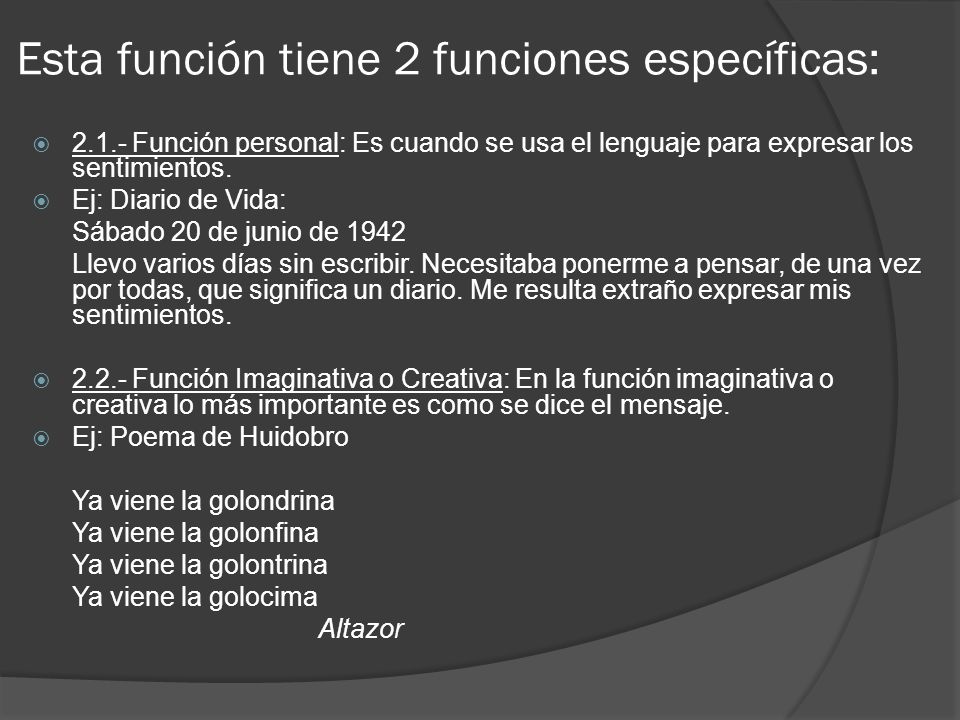 Esta función tiene 2 funciones específicas:

2.1.- Función personal: Es cuando se usa el lenguaje para expresar los sentimientos.

Ej: Diario de Vida:

Sábado 20 de junio de 1942

Llevo varios días sin escribir. Necesitaba ponerme a pensar, de una vez por todas, que significa un diario. Me resulta extraño expresar mis sentimientos.

2.2.- Función Imaginativa o Creativa: En la función imaginativa o creativa lo más importante es como se dice el mensaje.

Ej: Poema de Huidobro

Ya viene la golondrina
Ya viene la golonfina
Ya viene la golontrina
Ya viene la golocima

Altazor